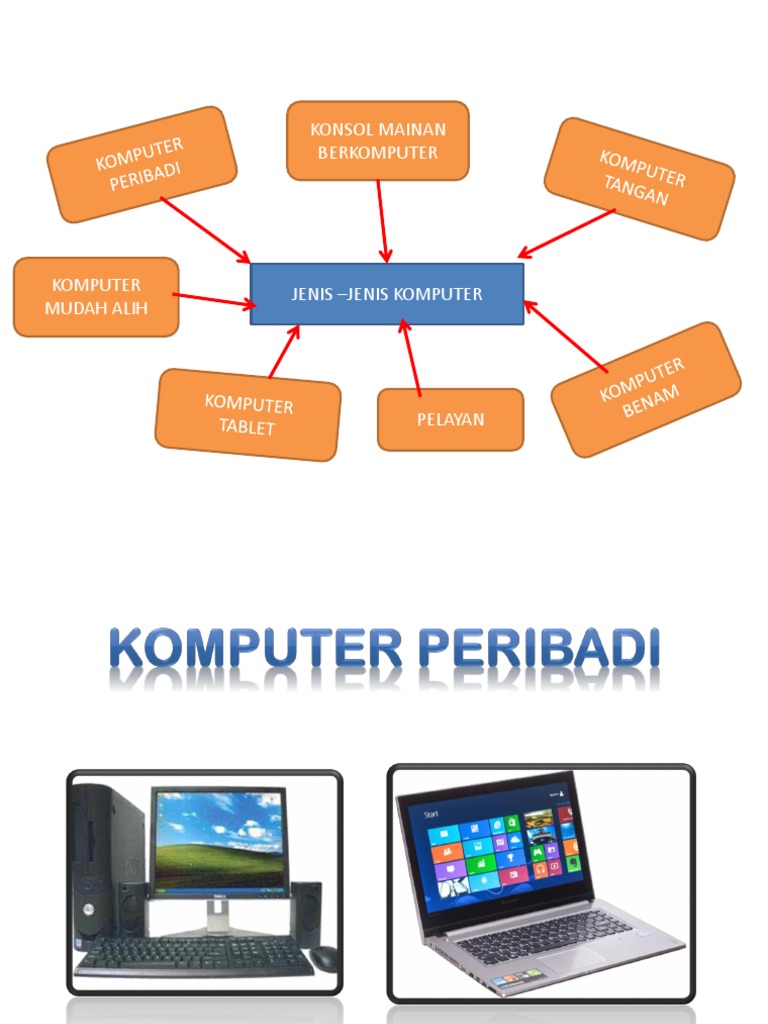 KOMPUTER PERIBADI

KONSOL MAINAN BERKOMPUTER

KOMPUTER TANGAN

KOMPUTER MUDAH ALIH

JENIS –JENIS KOMPUTER

KOMPUTER TABLET

PELAYAN

KOMPUTER BENAM

KOMPUTER PERIBADI

Start